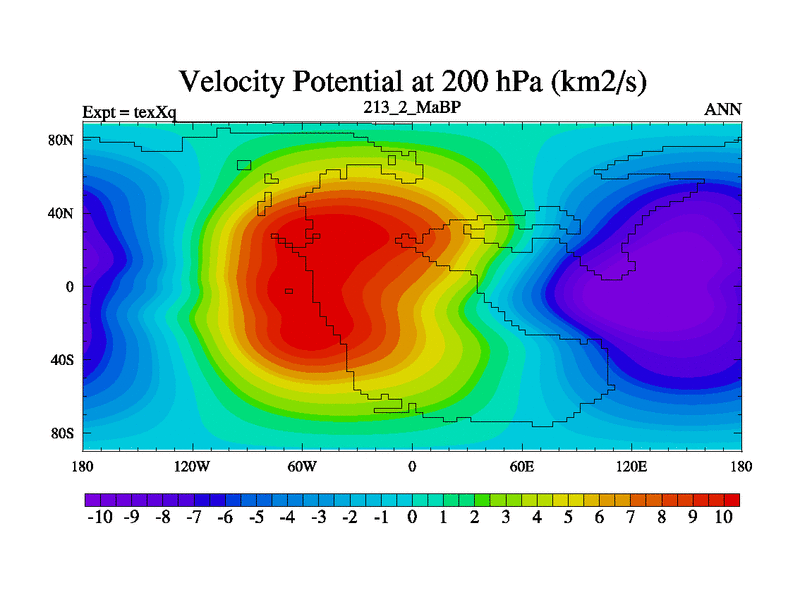 Velocity Potential at 200 hPa (km2/s)

Expt = texXq

213_2_MaBP

ANN

80N

40N

0

40S

80S

180

120W

60W

0

60E

120E

180

-10 -9 -8 -7 -6 -5 -4 -3 -2 -1 0 1 2 3 4 5 6 7 8 9 10